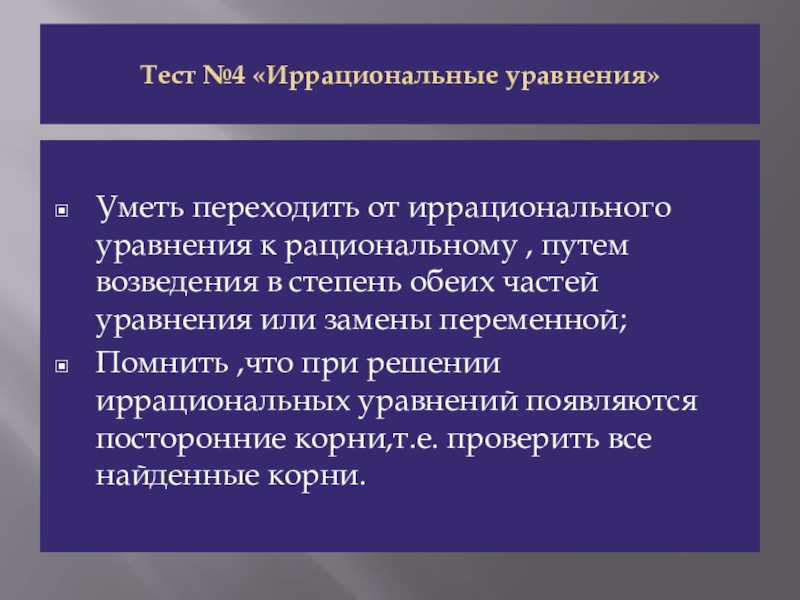 Тест №4 «Иррациональные уравнения»

Уметь переходить от иррационального уравнения к рациональному , путем возведения в степень обеих частей уравнения или замены переменной;

Помнить ,что при решении иррациональных уравнений появляются посторонние корни,т.е. проверить все найденные корни.